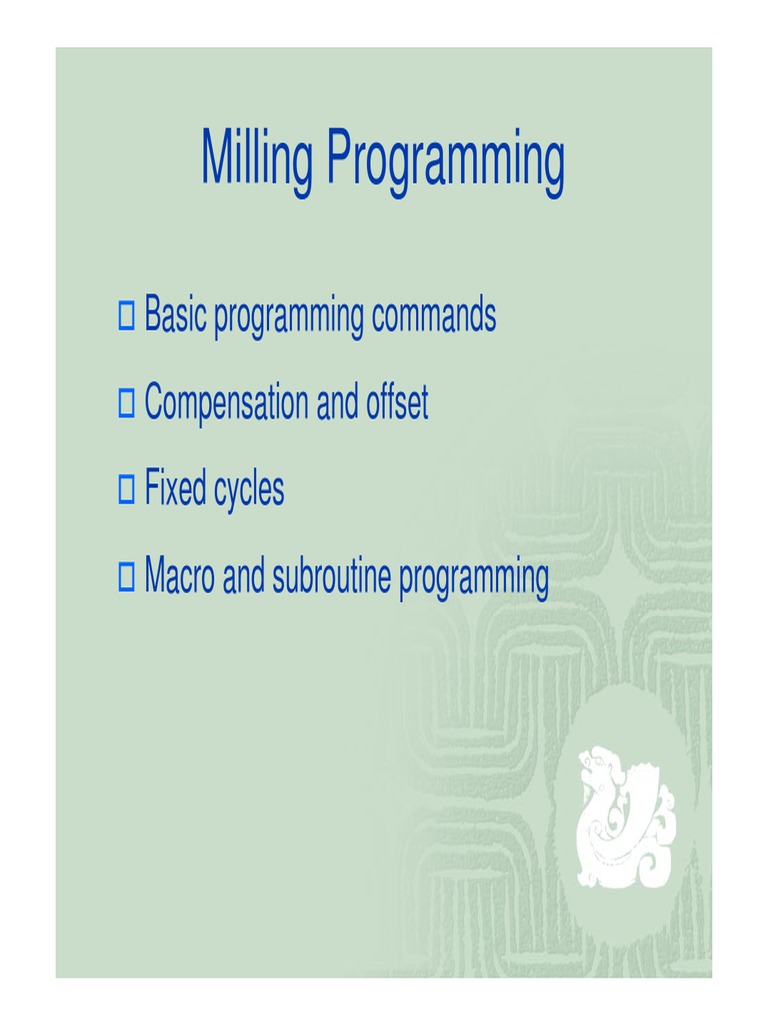 Milling Programming

Basic programming commands

Compensation and offset

Fixed cycles

Macro and subroutine programming